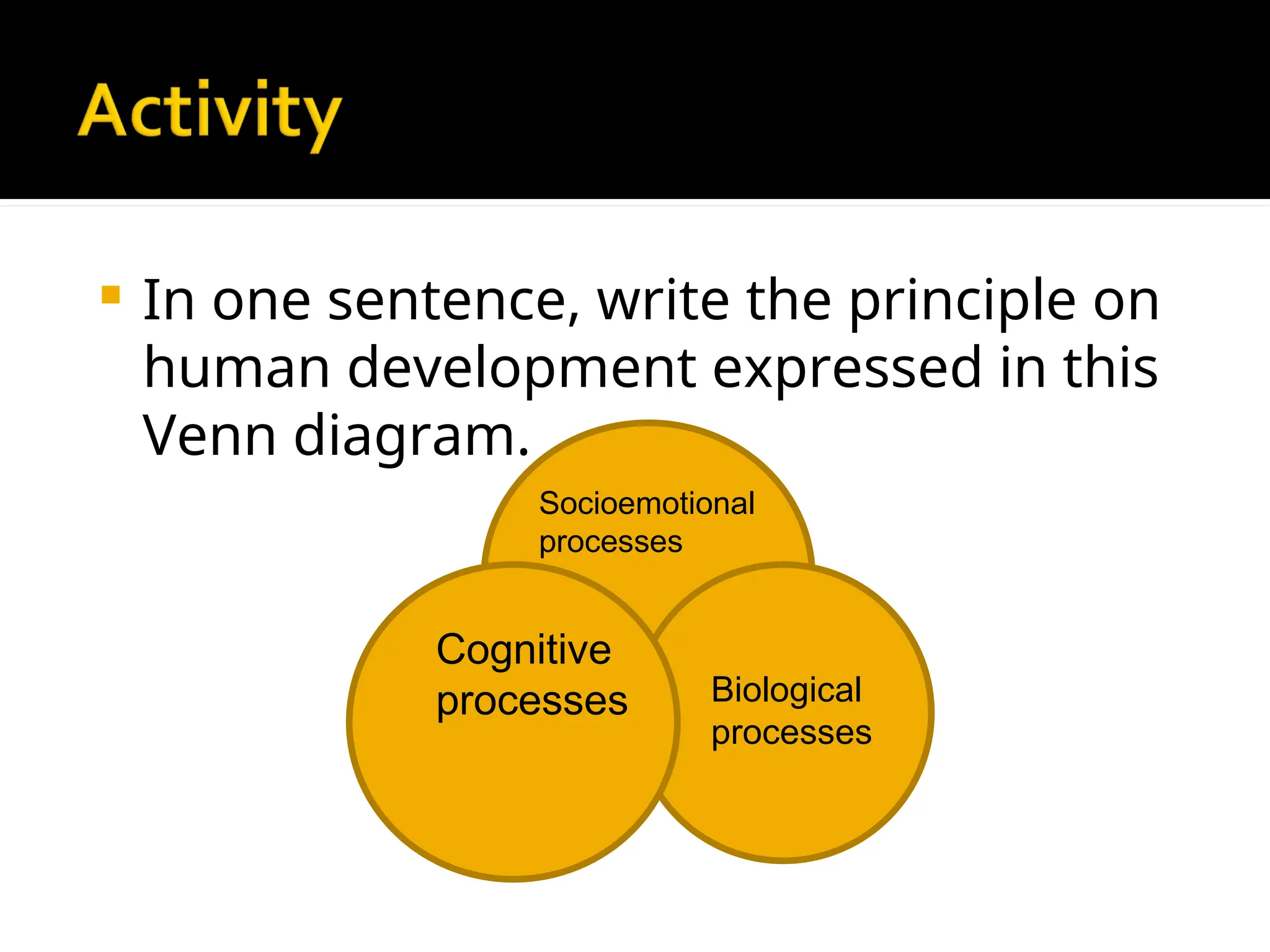 Activity

In one sentence, write the principle on human development expressed in this Venn diagram.

Socioemotional processes

Cognitive processes

Biological processes